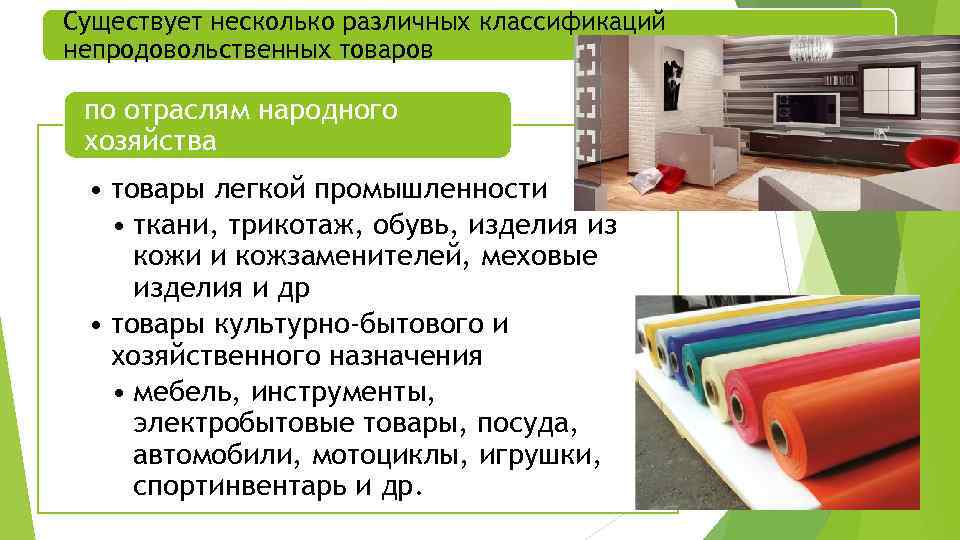 Существует несколько различных классификаций непродовольственных товаров

по отраслям народного хозяйства

• товары легкой промышленности
 • ткани, трикотаж, обувь, изделия из кожи и кожзаменителей, меховые изделия и др
• товары культурно-бытового и хозяйственного назначения
 • мебель, инструменты, электробытовые товары, посуда, автомобили, мотоциклы, игрушки, спортинвентарь и др.